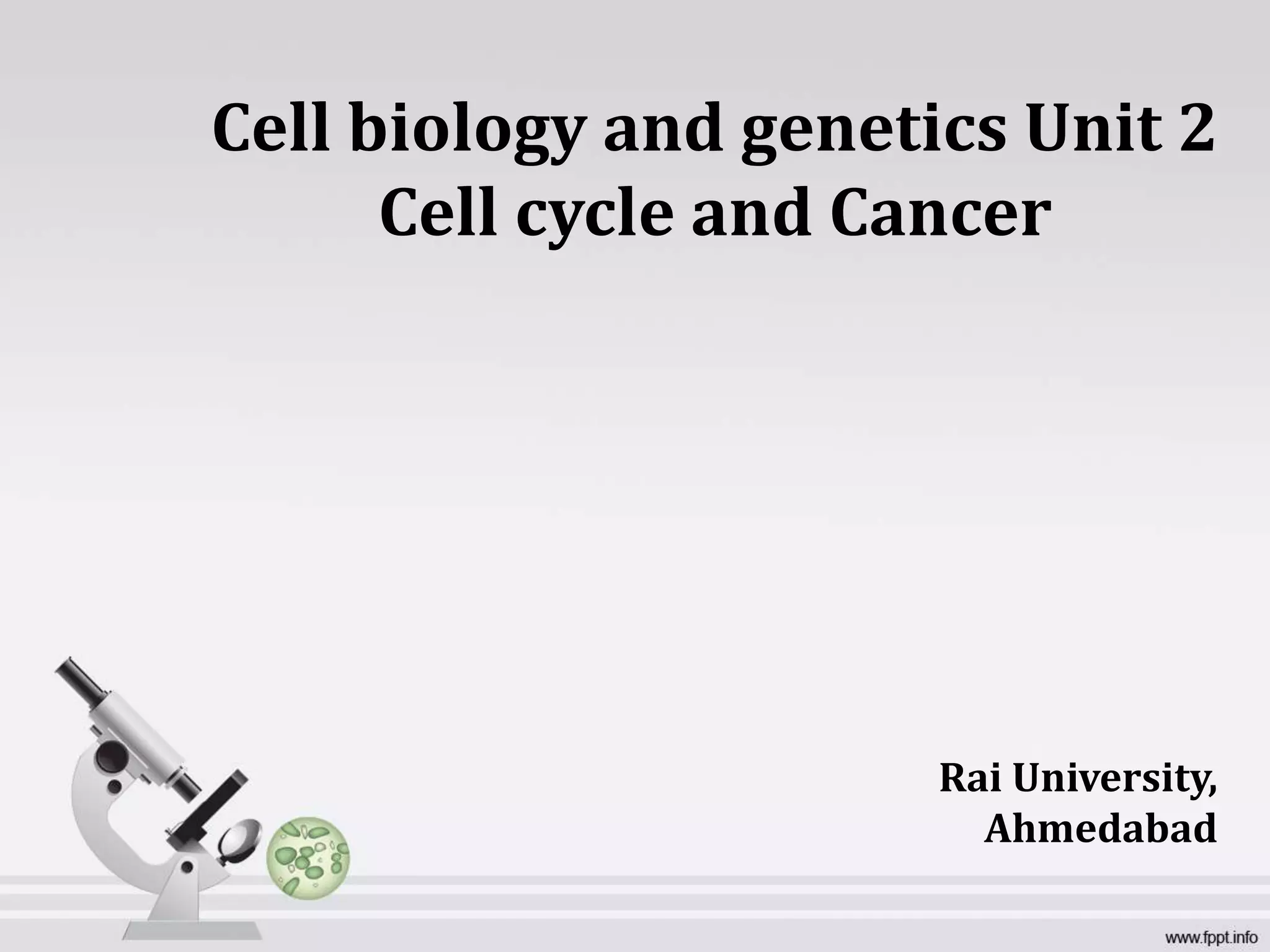 Cell biology and genetics Unit 2
Cell cycle and Cancer

Rai University,
Ahmedabad

www.fppt.info